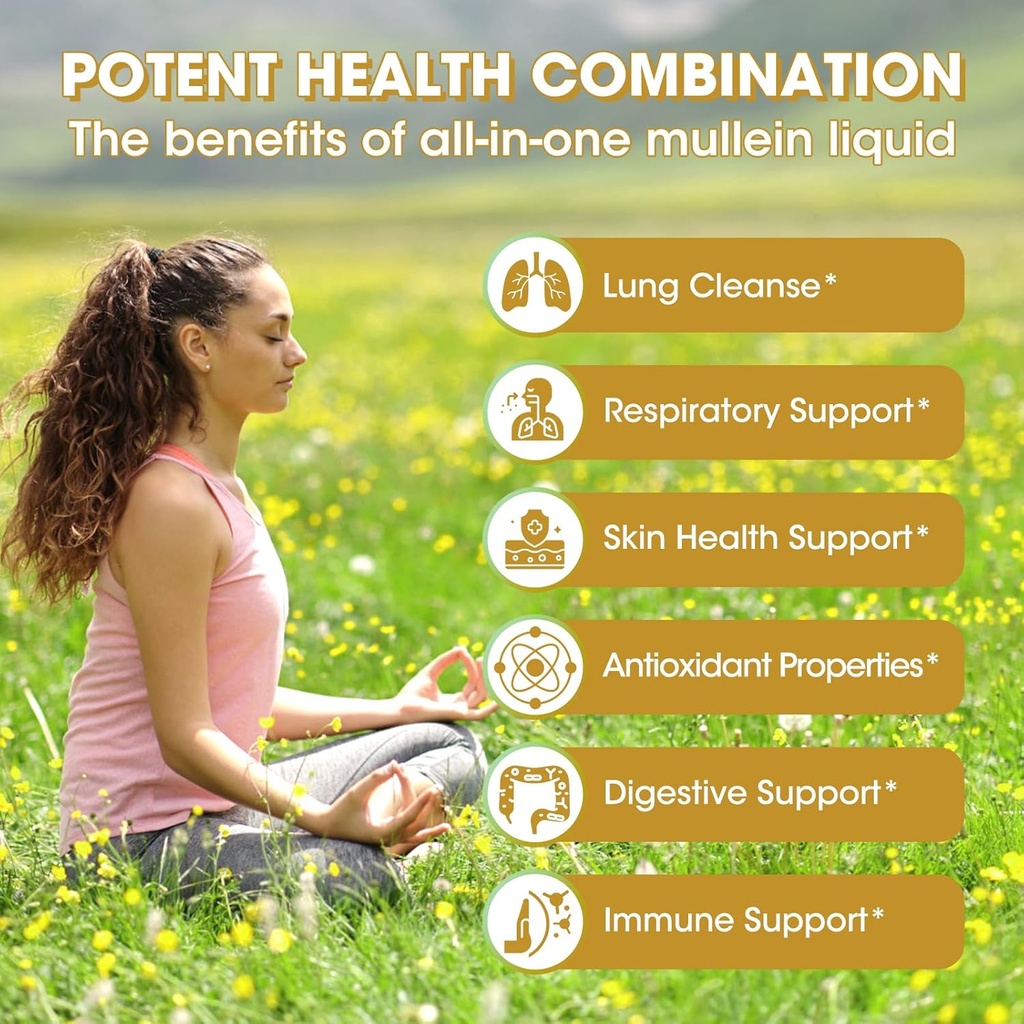 POTENT HEALTH COMBINATION
The benefits of all-in-one mullein liquid

Lung Cleanse*

Respiratory Support*

Skin Health Support*

Antioxidant Properties*

Digestive Support*

Immune Support*